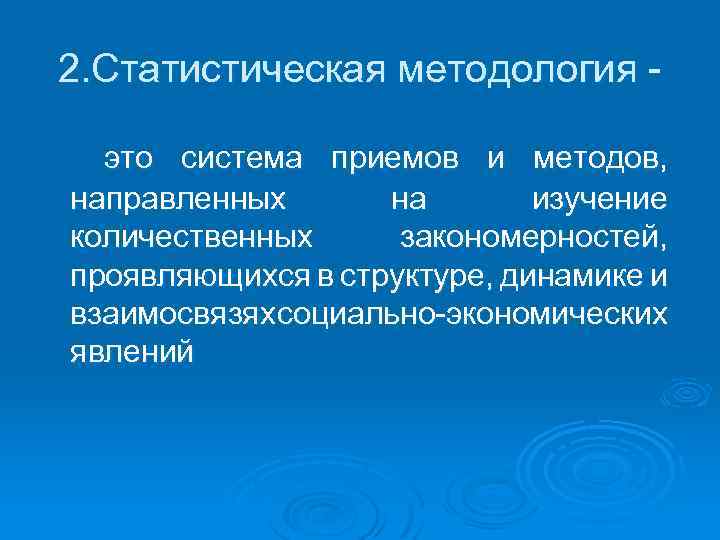 2.Статистическая методология -

это система приемов и методов, направленных на изучение количественных закономерностей, проявляющихся в структуре, динамике и взаимосвязяхсоциально-экономических явлений